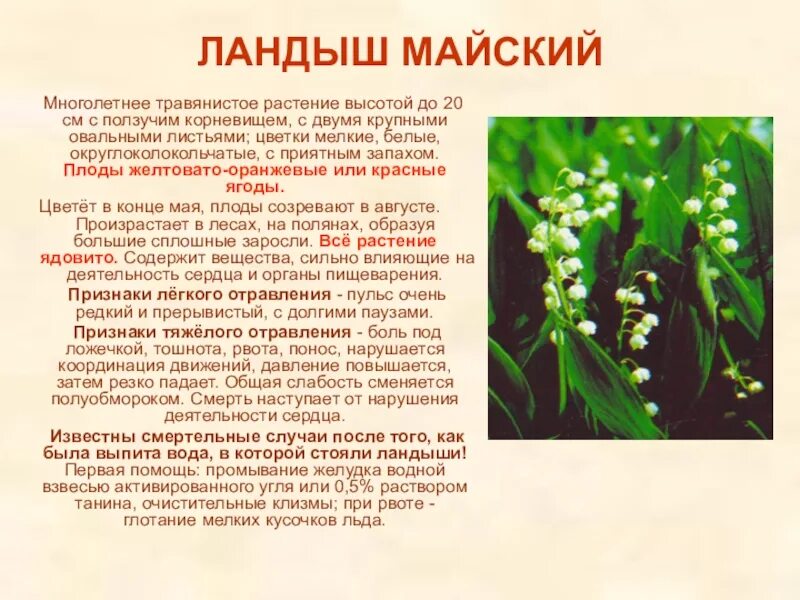 ЛАНДЫШ МАЙСКИЙ

Многолетнее травянистое растение высотой до 20 см с ползучим корневищем, с двумя крупными овальными листьями; цветки мелкие, белые, округлоколокольчатые, с приятным запахом. Плоды желтовато-оранжевые или красные ягоды.

Цветёт в конце мая, плоды созревают в августе. Произрастает в лесах, на полянах, образуя большие сплошные заросли. Всё растение ядовито. Содержит вещества, сильно влияющие на деятельность сердца и органы пищеварения.

Признаки лёгкого отравления - пульс очень редкий и прерывистый, с долгими паузами.

Признаки тяжёлого отравления - боль под ложечкой, тошнота, рвота, понос, нарушается координация движений, давление повышается, затем резко падает. Общая слабость сменяется полуобмороком. Смерть наступает от нарушения деятельности сердца.

Известны смертельные случаи после того, как была выпита вода, в которой стояли ландыши! Первая помощь: промывание желудка водной взвесью активированного угля или 0,5% раствором танина, очистительные клизмы; при рвоте - глотание мелких кусочков льда.